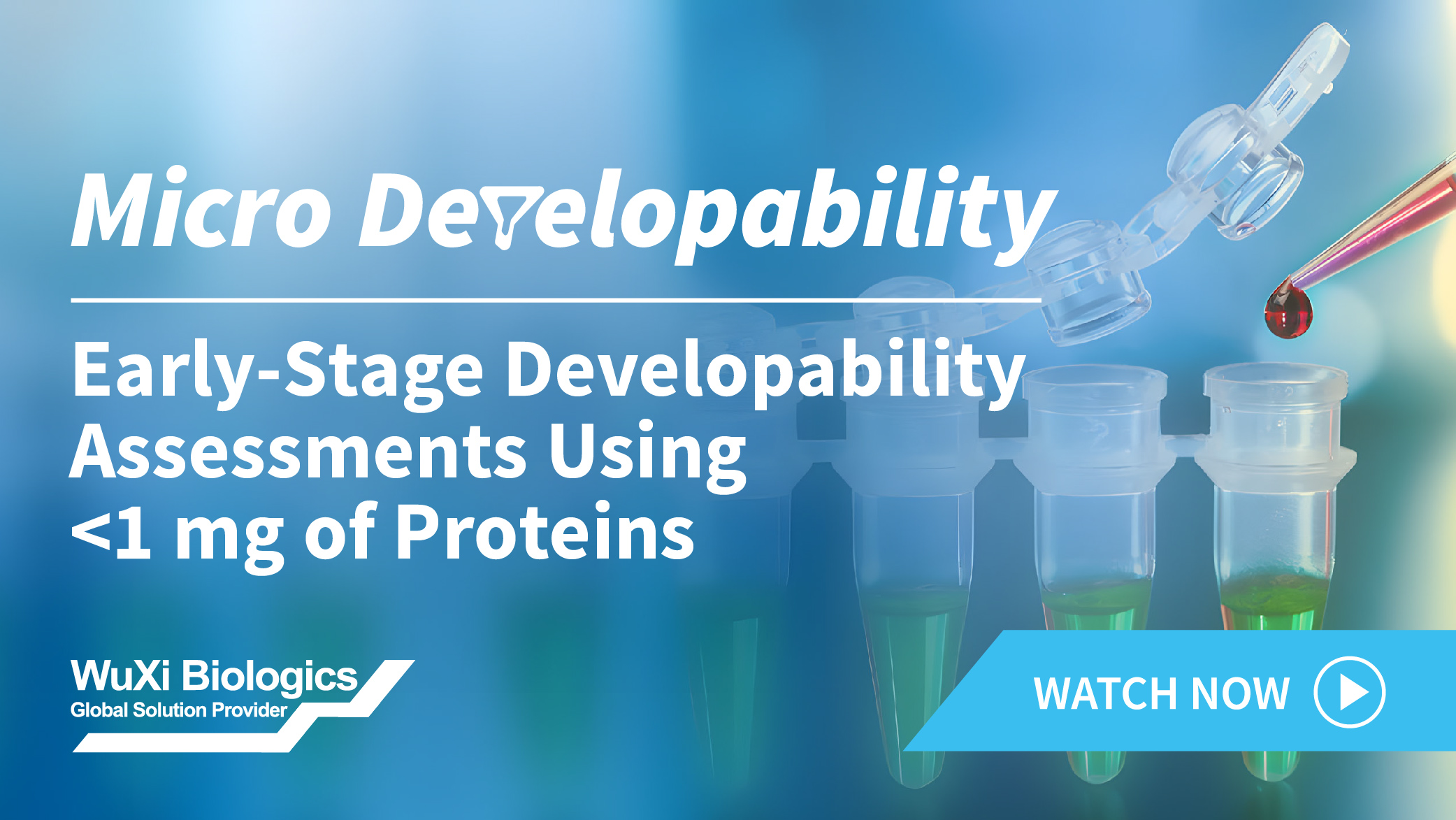 Micro Developability

Early-Stage Developability Assessments Using <1 mg of Proteins

WuXi Biologics
Global Solution Provider

WATCH NOW